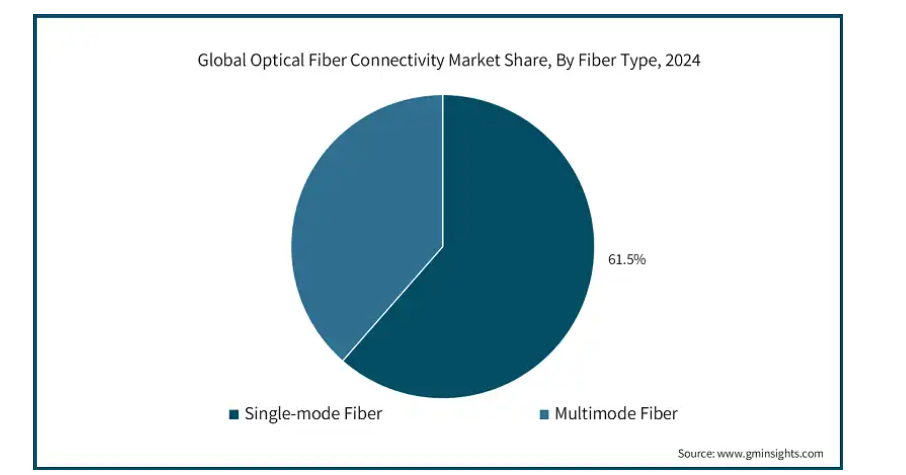 Global Optical Fiber Connectivity Market Share, By Fiber Type, 2024

61.5%

Single-mode Fiber

Multimode Fiber

Source: www.gminsights.com